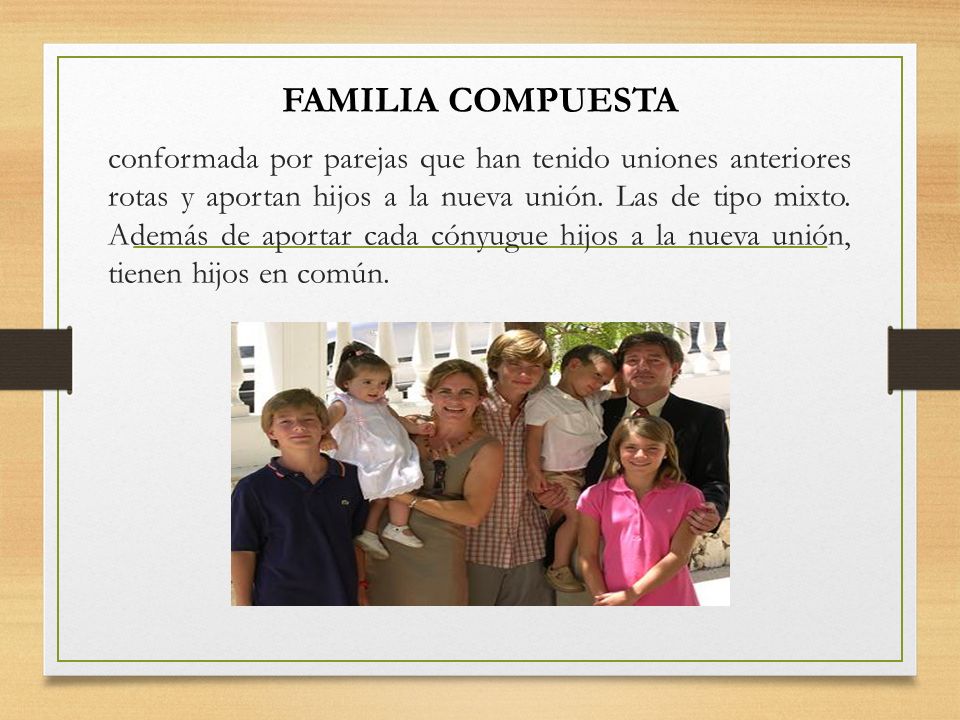 FAMILIA COMPUESTA

conformada por parejas que han tenido uniones anteriores rotas y aportan hijos a la nueva unión. Las de tipo mixto. Además de aportar cada cónyugue hijos a la nueva unión, tienen hijos en común.